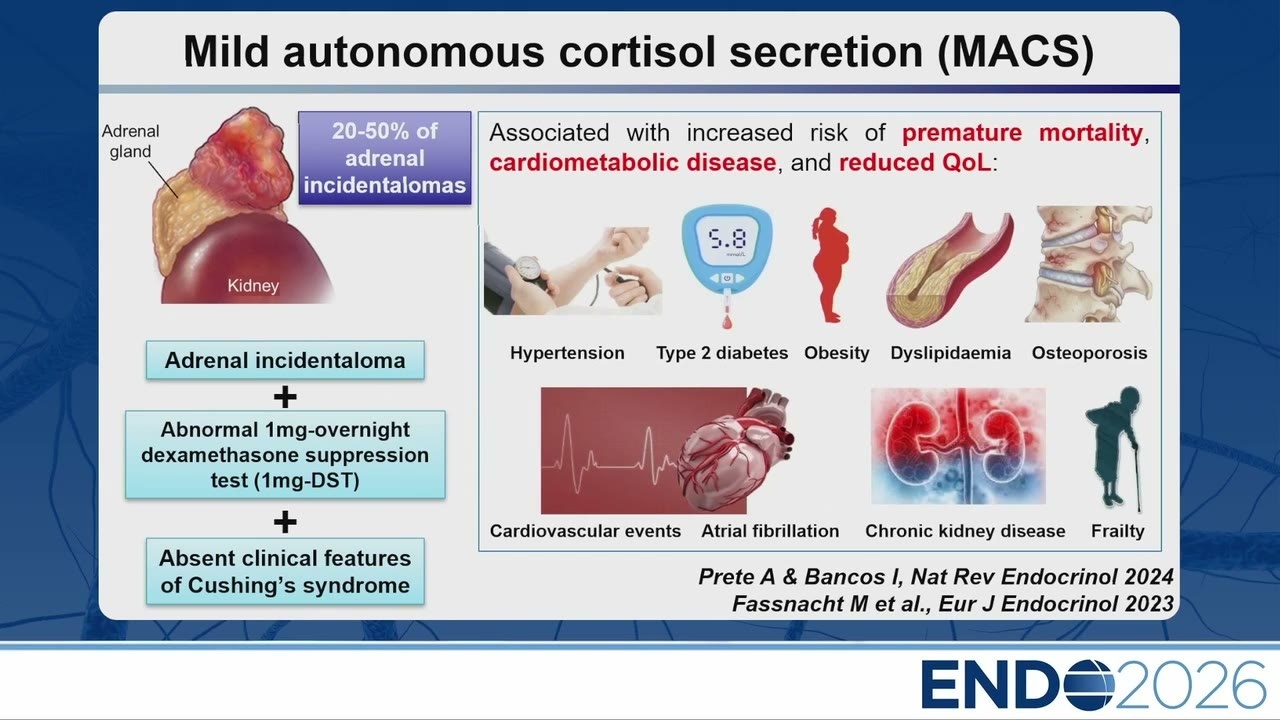 Mild autonomous cortisol secretion (MACS)

Adrenal gland

Kidney

20-50% of adrenal incidentalomas

Adrenal incidentaloma

+

Abnormal 1mg-overnight dexamethasone suppression test (1mg-DST)

+

Absent clinical features of Cushing's syndrome

Associated with increased risk of premature mortality, cardiometabolic disease, and reduced QoL:

5.8

Hypertension

Type 2 diabetes

Obesity

Dyslipidaemia

Osteoporosis

Cardiovascular events

Atrial fibrillation

Chronic kidney disease

Frailty

Prete A & Bancos I, Nat Rev Endocrinol 2024
Fassnacht M et al., Eur J Endocrinol 2023

ENDO2026